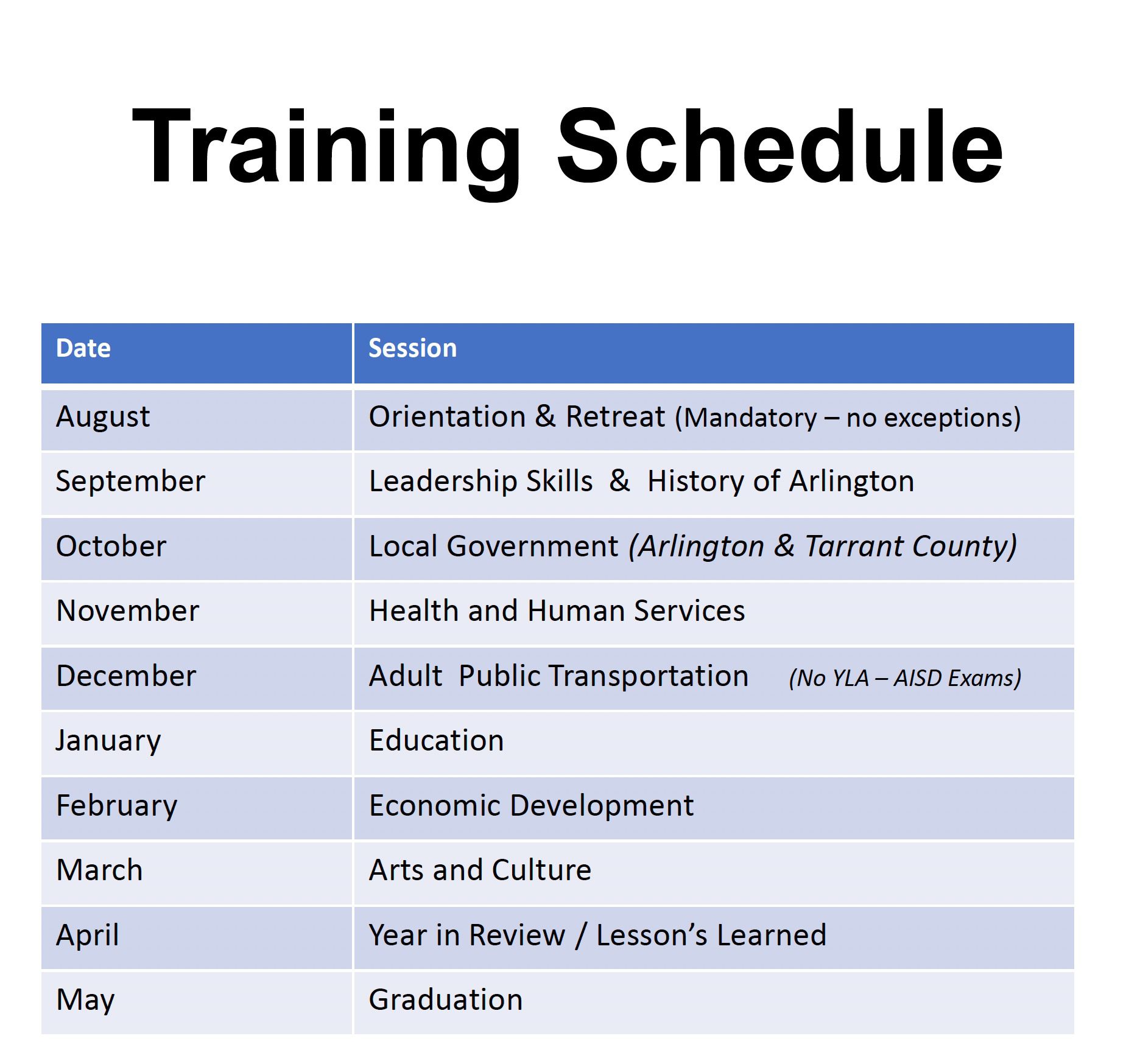 Training Schedule

| Date | Session |
|---|---|
| August | Orientation & Retreat (Mandatory – no exceptions) |
| September | Leadership Skills & History of Arlington |
| October | Local Government (Arlington & Tarrant County) |
| November | Health and Human Services |
| December | Adult Public Transportation (No YLA – AISD Exams) |
| January | Education |
| February | Economic Development |
| March | Arts and Culture |
| April | Year in Review / Lesson's Learned |
| May | Graduation |